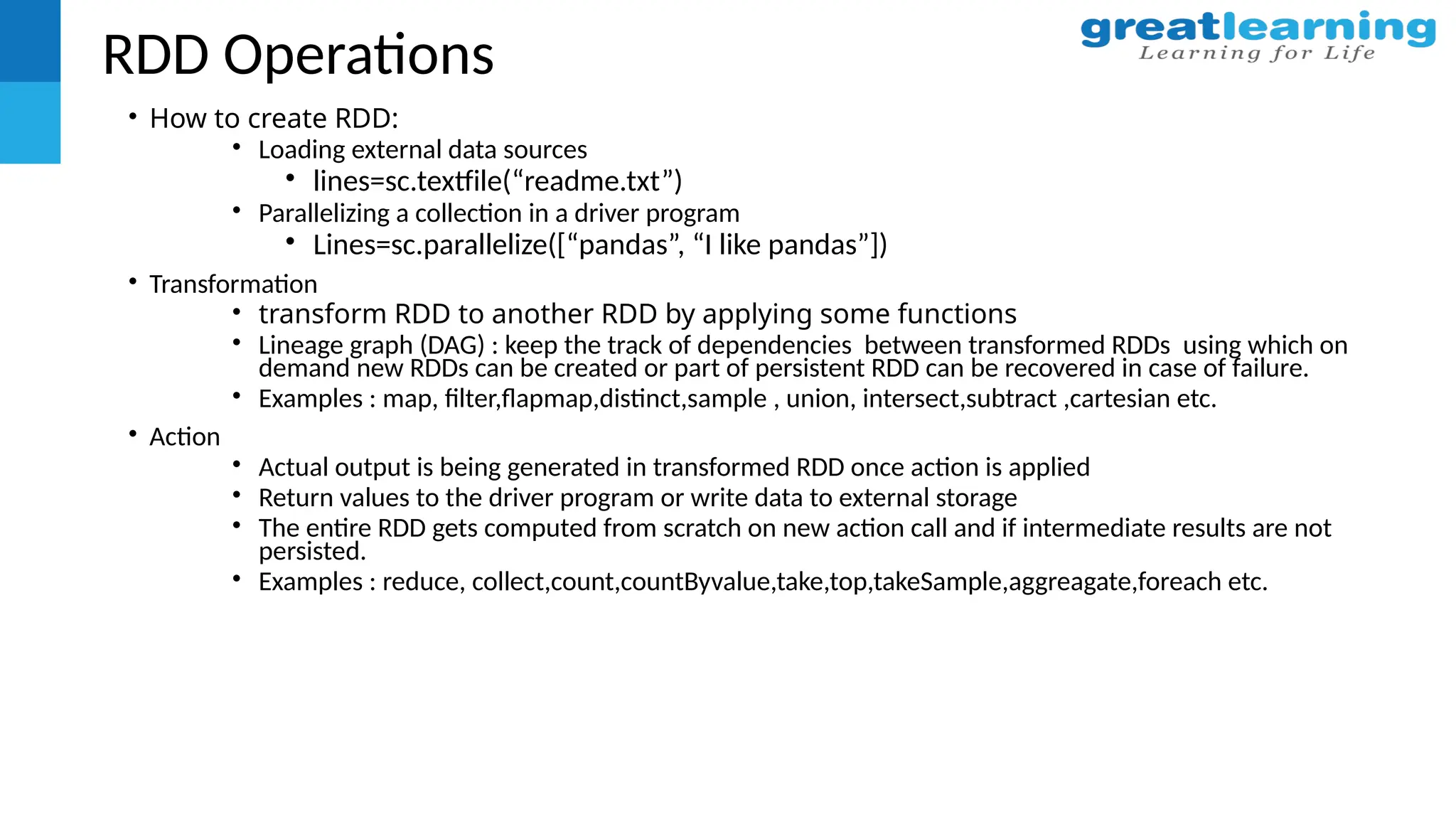 RDD Operations

greatlearning
Learning for Life

• How to create RDD:
  • Loading external data sources
    • lines=sc.textfile(“readme.txt”)
  • Parallelizing a collection in a driver program
    • Lines=sc.parallelize([“pandas”, “I like pandas”])
• Transformation
  • transform RDD to another RDD by applying some functions
  • Lineage graph (DAG) : keep the track of dependencies between transformed RDDs using which on demand new RDDs can be created or part of persistent RDD can be recovered in case of failure.
  • Examples : map, filter,flapmap,distinct,sample , union, intersect,subtract ,cartesian etc.
• Action
  • Actual output is being generated in transformed RDD once action is applied
  • Return values to the driver program or write data to external storage
  • The entire RDD gets computed from scratch on new action call and if intermediate results are not persisted.
  • Examples : reduce, collect,count,countByvalue,take,top,takeSample,aggreagate,foreach etc.